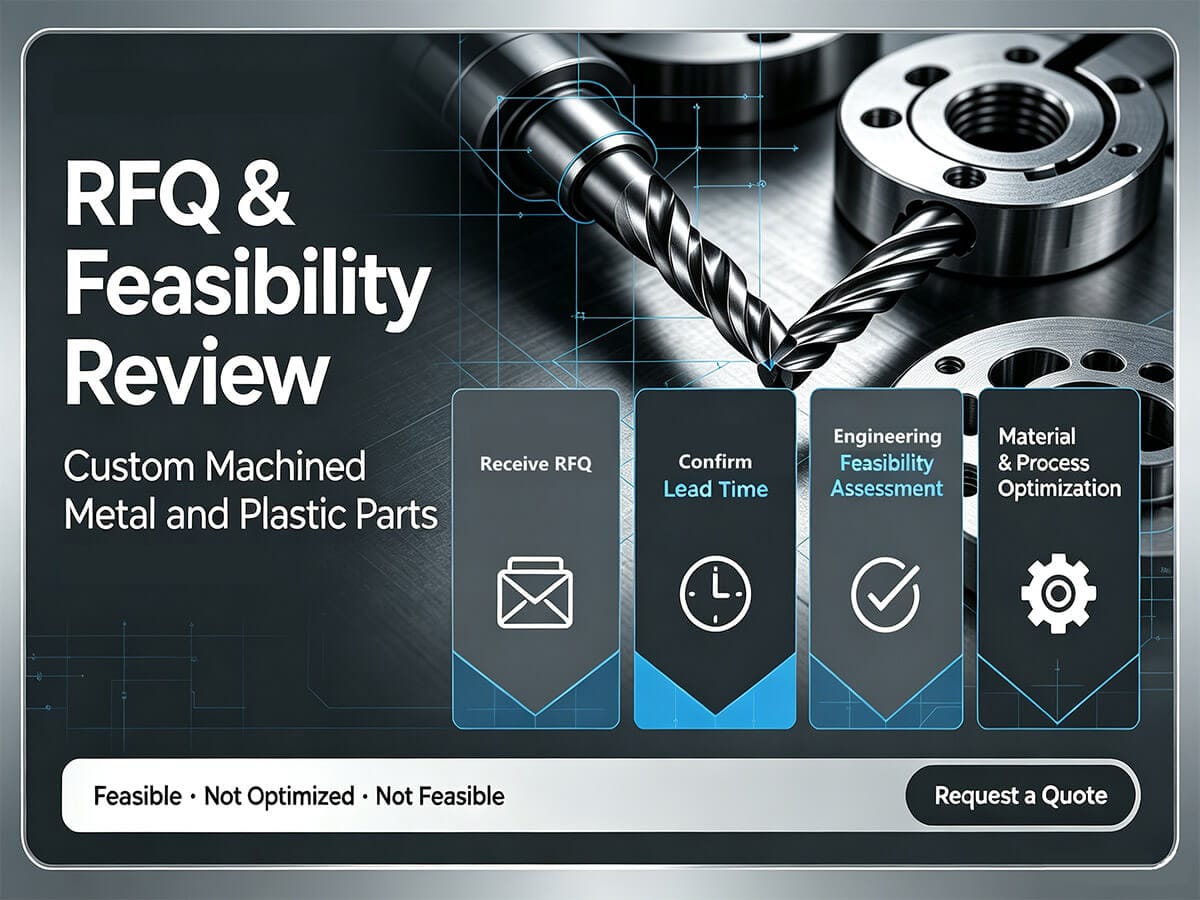 RFQ & Feasibility Review

Custom Machined Metal and Plastic Parts

Receive RFQ

Confirm Lead Time

Engineering Feasibility Assessment

Material & Process Optimization

Feasible · Not Optimized · Not Feasible

Request a Quote